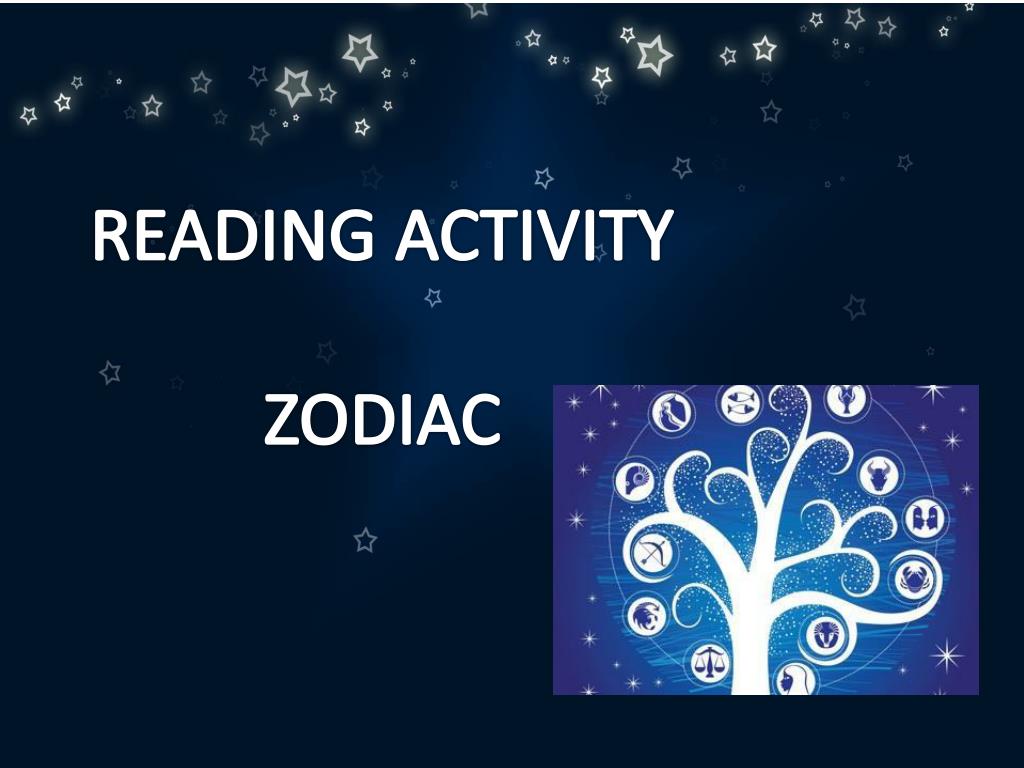 READING ACTIVITY

ZODIAC